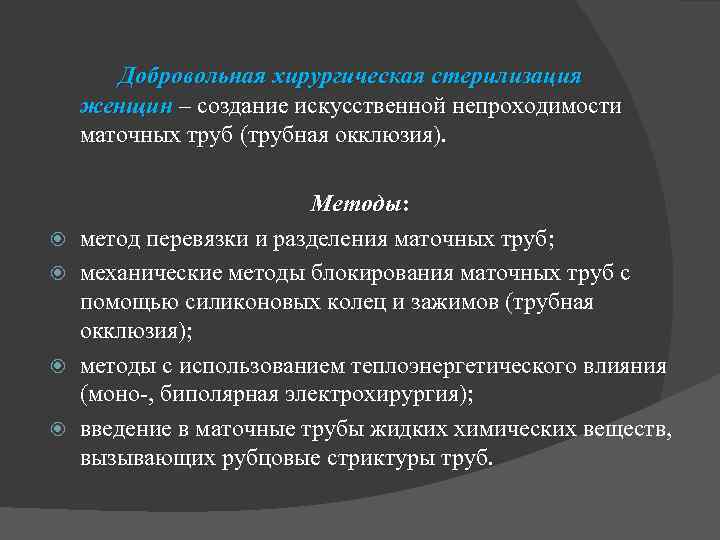 Добровольная хирургическая стерилизация женщин – создание искусственной непроходимости маточных труб (трубная окклюзия).

Методы:

метод перевязки и разделения маточных труб;

механические методы блокирования маточных труб с помощью силиконовых колец и зажимов (трубная окклюзия);

методы с использованием теплоэнергетического влияния (моно-, биполярная электрохирургия);

введение в маточные трубы жидких химических веществ, вызывающих рубцовые стриктуры труб.